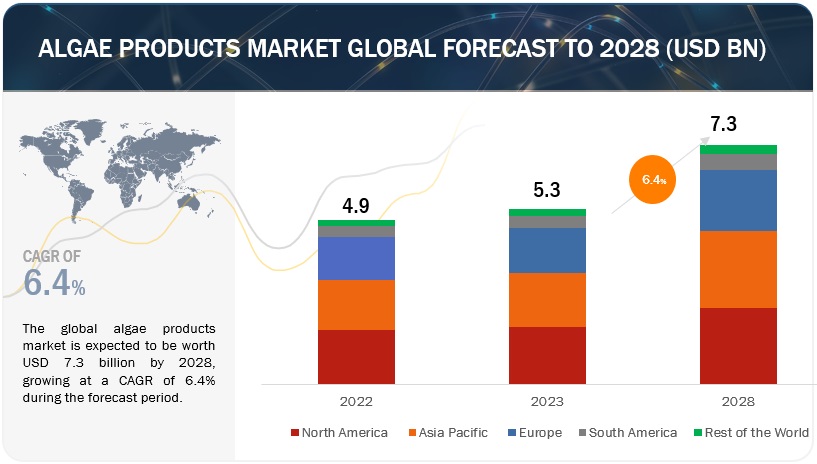 ALGAE PRODUCTS MARKET GLOBAL FORECAST TO 2028 (USD BN)

CAGR OF
6.4%

The global algae products market is expected to be worth USD 7.3 billion by 2028, growing at a CAGR of 6.4% during the forecast period.

4.9
5.3
6.4%
7.3

2022
2023
2028

North America
Asia Pacific
Europe
South America
Rest of the World